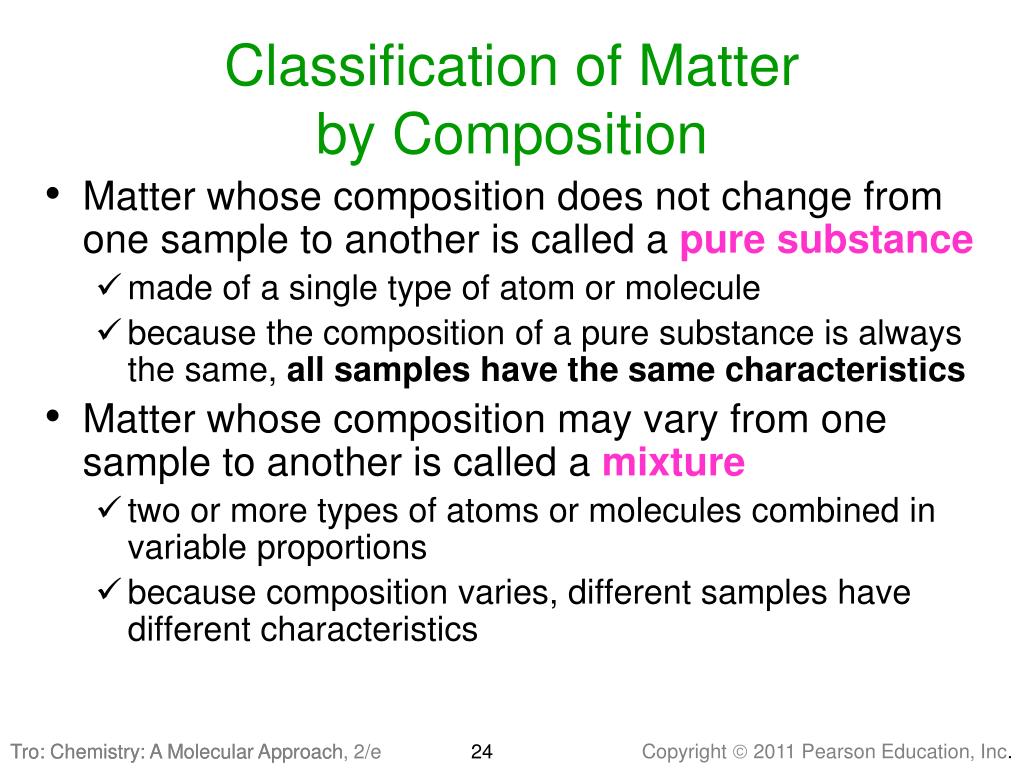 Classification of Matter
by Composition

• Matter whose composition does not change from one sample to another is called a pure substance
✓ made of a single type of atom or molecule
✓ because the composition of a pure substance is always the same, all samples have the same characteristics
• Matter whose composition may vary from one sample to another is called a mixture
✓ two or more types of atoms or molecules combined in variable proportions
✓ because composition varies, different samples have different characteristics

Tro: Chemistry: A Molecular Approach, 2/e 24 Copyright © 2011 Pearson Education, Inc.